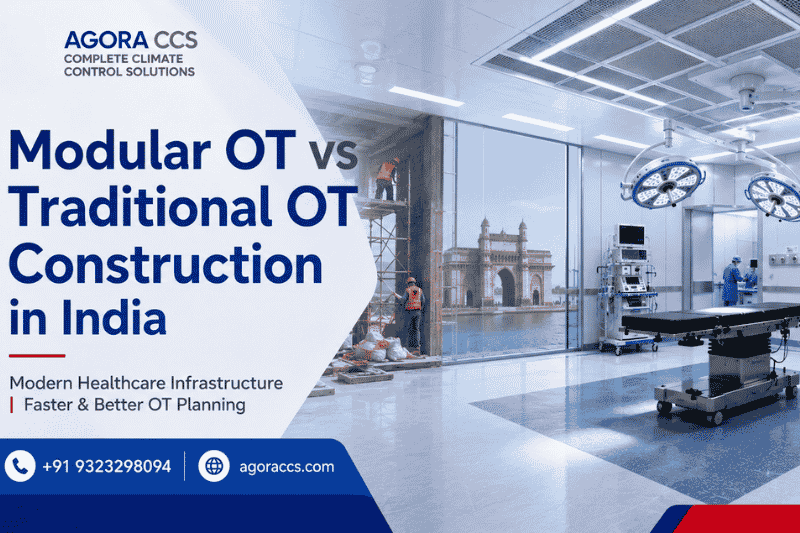 AGORA CCS
COMPLETE CLIMATE
CONTROL SOLUTIONS

Modular OT vs Traditional OT Construction in India

Modern Healthcare Infrastructure
| Faster & Better OT Planning

+91 9323298094

agoraccs.com